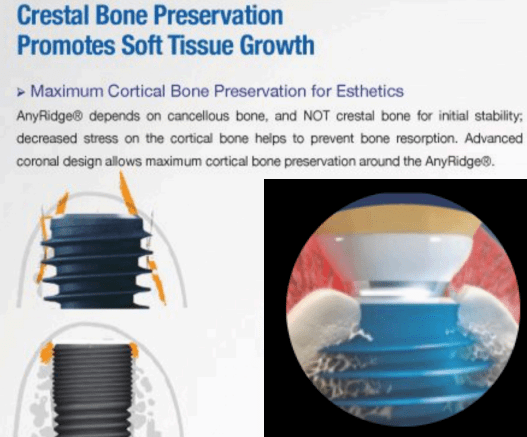 Crestal Bone Preservation Promotes Soft Tissue Growth

➤ Maximum Cortical Bone Preservation for Esthetics

AnyRidge® depends on cancellous bone, and NOT crestal bone for initial stability; decreased stress on the cortical bone helps to prevent bone resorption. Advanced coronal design allows maximum cortical bone preservation around the AnyRidge®.